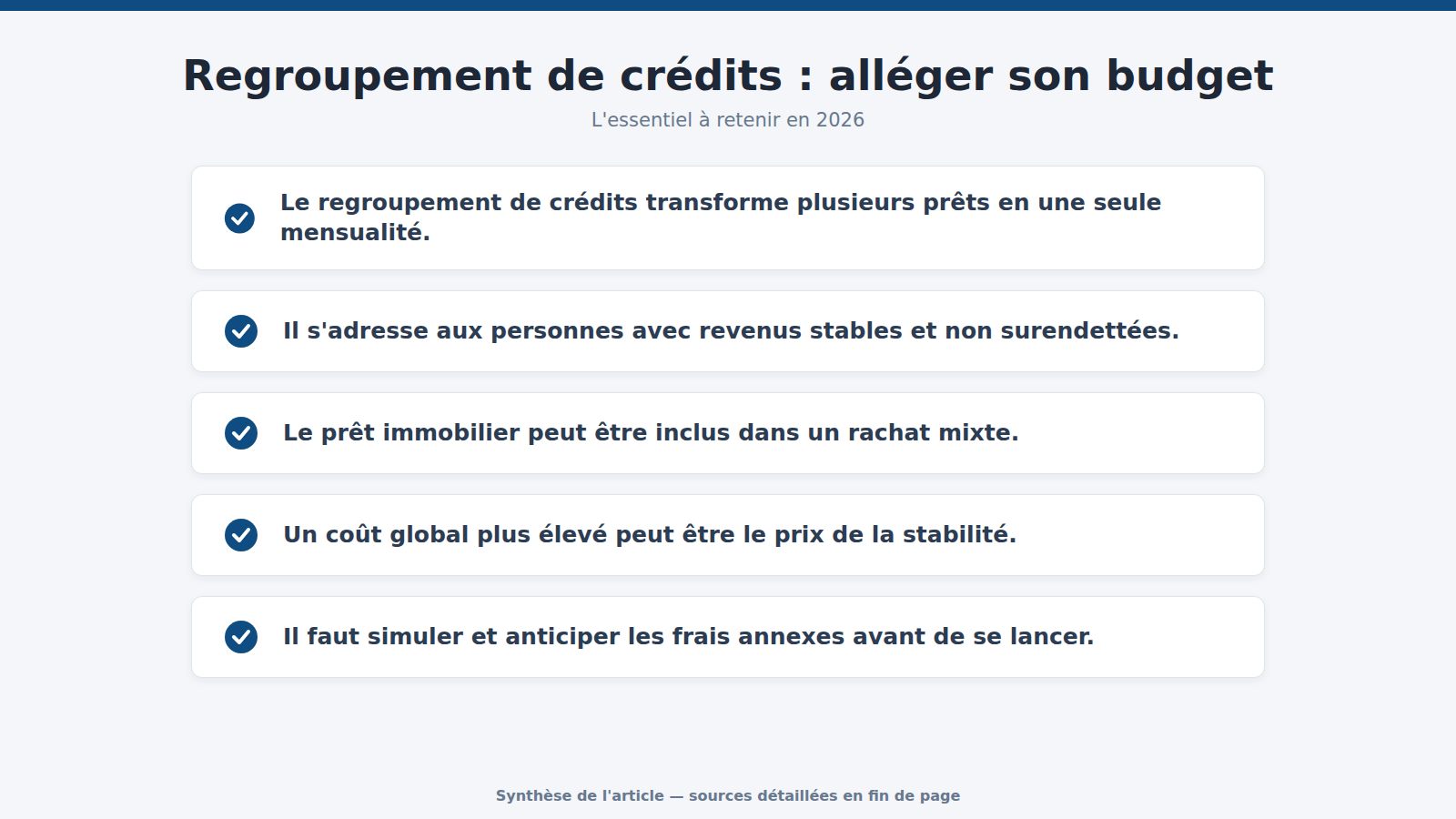 Regroupement de crédits : alléger son budget

L'essentiel à retenir en 2026

Le regroupement de crédits transforme plusieurs prêts en une seule mensualité.

Il s'adresse aux personnes avec revenus stables et non surendettées.

Le prêt immobilier peut être inclus dans un rachat mixte.

Un coût global plus élevé peut être le prix de la stabilité.

Il faut simuler et anticiper les frais annexes avant de se lancer.

Synthèse de l'article — sources détaillées en fin de page